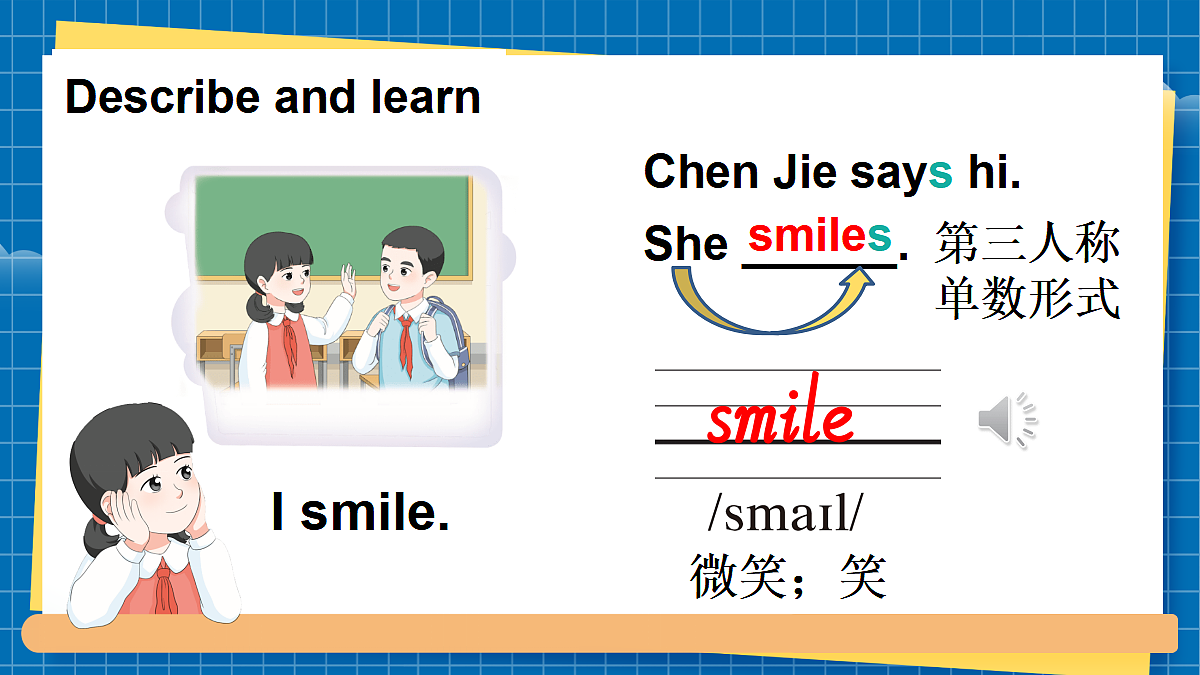 Describe and learn

Chen Jie says hi.

She smiles. 第三人称单数形式

smile

/smaɪl/

微笑；笑

I smile.